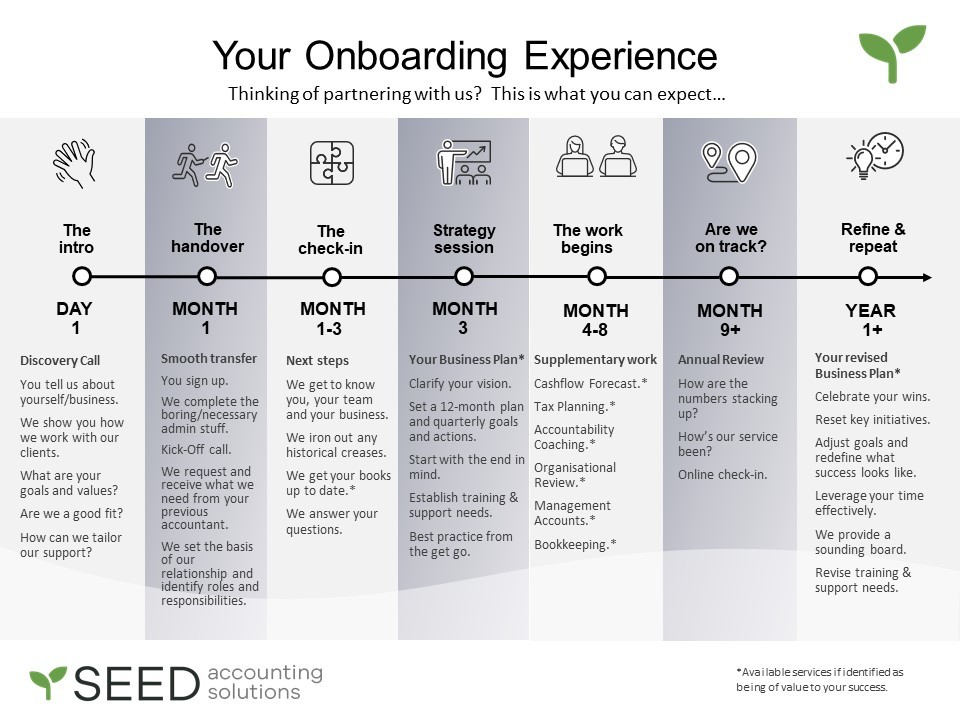 Your Onboarding Experience

Thinking of partnering with us? This is what you can expect…

The intro

DAY 1

Discovery Call

You tell us about yourself/business.

We show you how we work with our clients.

What are your goals and values?

Are we a good fit?

How can we tailor our support?

The handover

MONTH 1

Smooth transfer

You sign up.

We complete the boring/necessary admin stuff.

Kick-Off call.

We request and receive what we need from your previous accountant.

We set the basis of our relationship and identify roles and responsibilities.

The check-in

MONTH 1-3

Next steps

We get to know you, your team and your business.

We iron out any historical creases.

We get your books up to date.*

We answer your questions.

Strategy session

MONTH 3

Your Business Plan*

Clarify your vision.

Set a 12-month plan and quarterly goals and actions.

Start with the end in mind.

Establish training & support needs.

Best practice from the get go.

The work begins

MONTH 4-8

Supplementary work

Cashflow Forecast.*

Tax Planning.*

Accountability Coaching.*

Organisational Review.*

Management Accounts.*

Bookkeeping.*

Are we on track?

MONTH 9+

Annual Review

How are the numbers stacking up?

How's our service been?

Online check-in.

Refine & repeat

YEAR 1+

Your revised Business Plan*

Celebrate your wins.

Reset key initiatives.

Adjust goals and redefine what success looks like.

Leverage your time effectively.

We provide a sounding board.

Revise training & support needs.

SEED accounting solutions

*Available services if identified as being of value to your success.